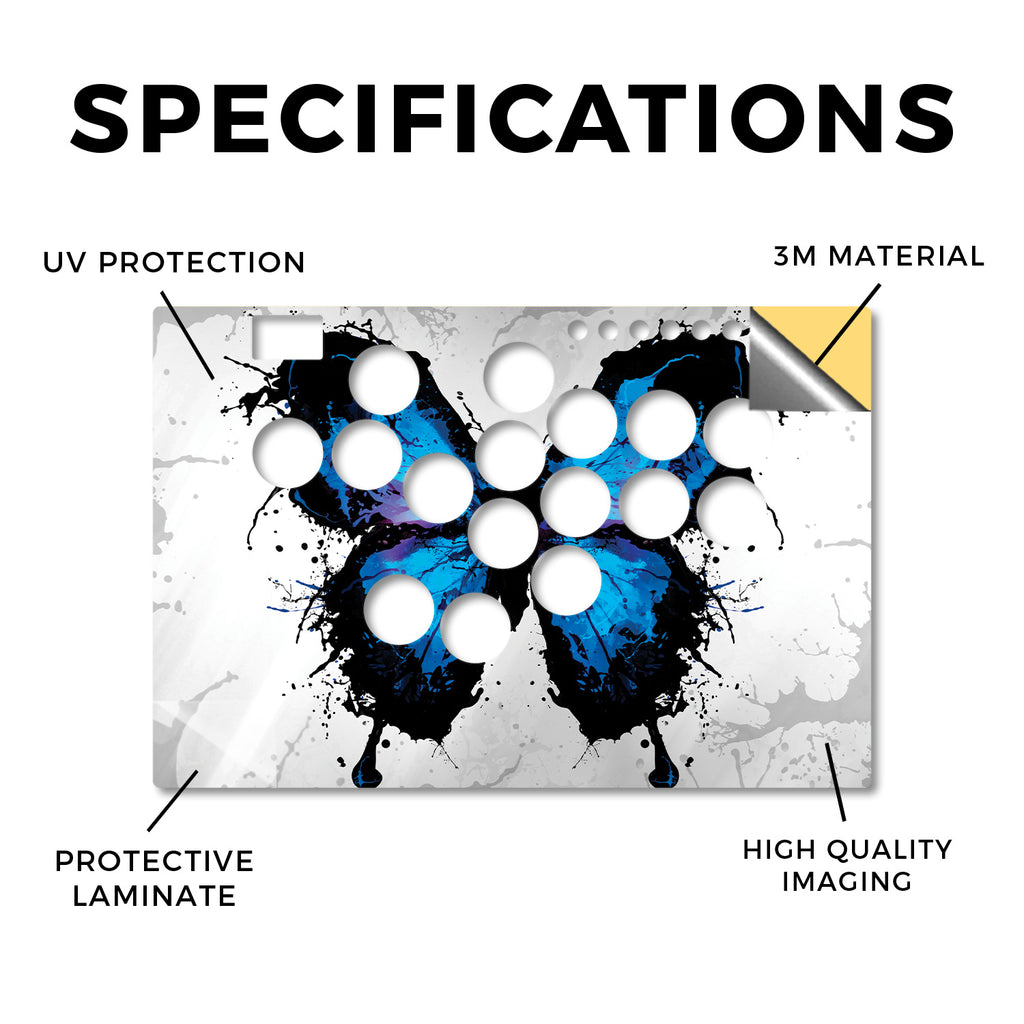 SPECIFICATIONS

UV PROTECTION

3M MATERIAL

PROTECTIVE LAMINATE

HIGH QUALITY IMAGING